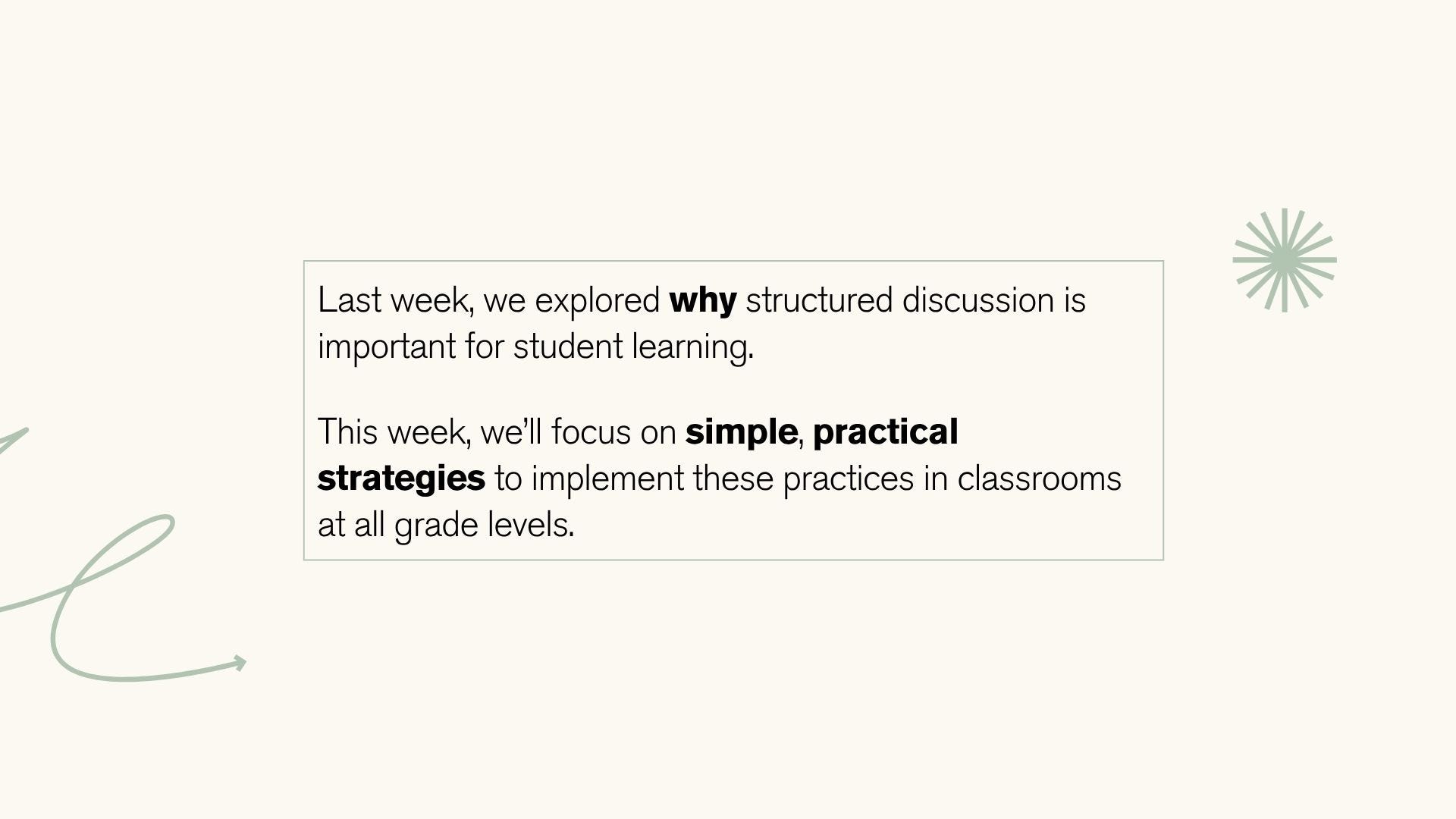 Last week, we explored why structured discussion is important for student learning.

This week, we'll focus on simple, practical strategies to implement these practices in classrooms at all grade levels.